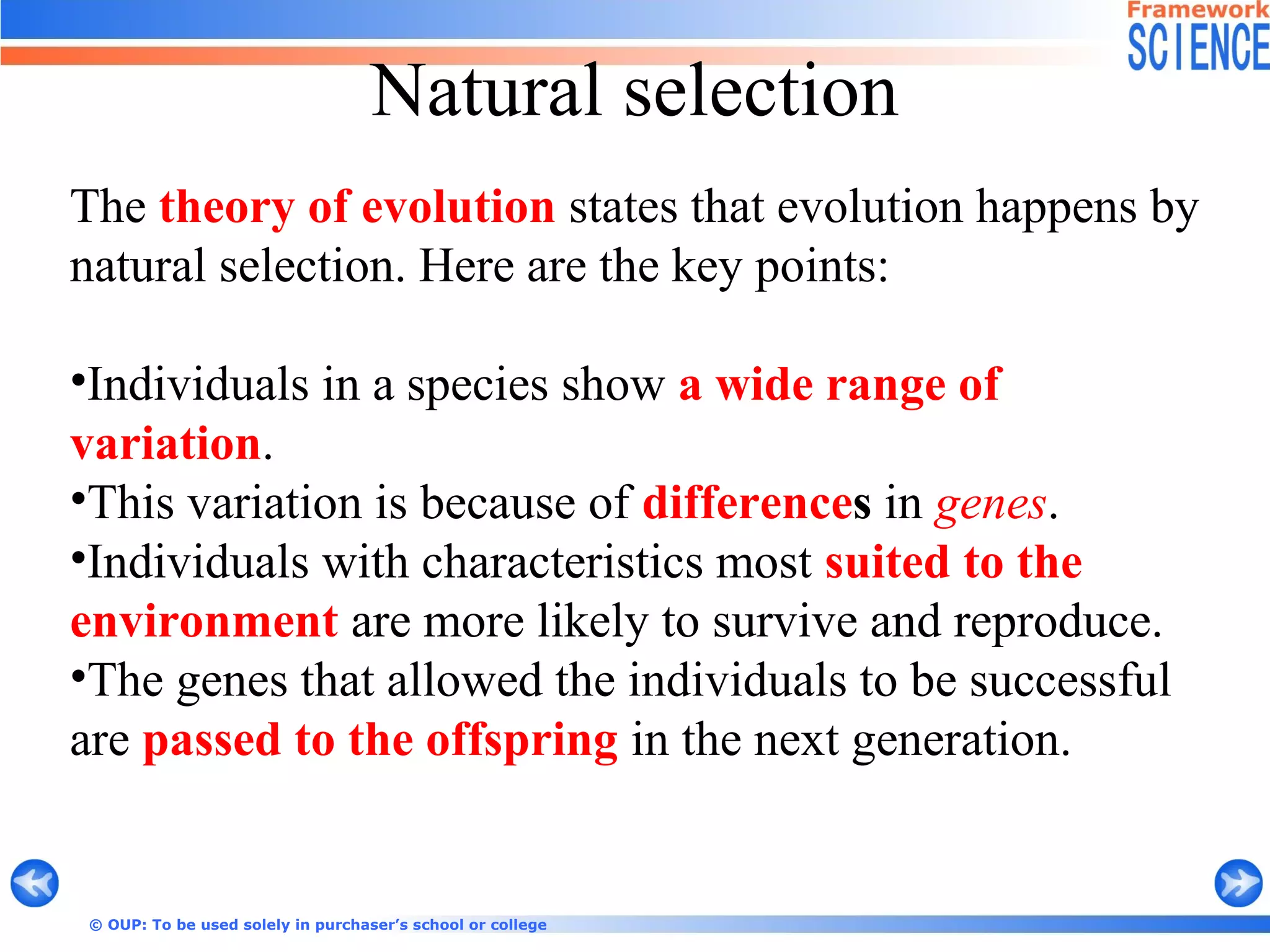 Framework SCIENCE

Natural selection

The theory of evolution states that evolution happens by natural selection. Here are the key points:

•Individuals in a species show a wide range of variation.
•This variation is because of differences in genes.
•Individuals with characteristics most suited to the environment are more likely to survive and reproduce.
•The genes that allowed the individuals to be successful are passed to the offspring in the next generation.

© OUP: To be used solely in purchaser's school or college